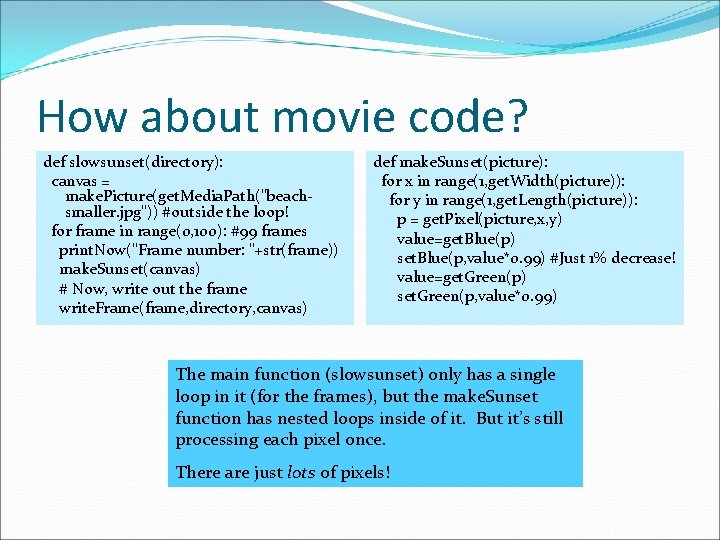 How about movie code?

def slowsunset(directory):
  canvas = makePicture(getMediaPath("beach-smaller.jpg")) #outside the loop!
  for frame in range(0,100): #99 frames
    printNow("Frame number: "+str(frame))
    makeSunset(canvas)
    # Now, write out the frame
    writeFrame(frame,directory,canvas)

def makeSunset(picture):
  for x in range(1,getWidth(picture)):
    for y in range(1,getLength(picture)):
      p = getPixel(picture,x,y)
      value=getBlue(p)
      setBlue(p,value*0.99) #Just 1% decrease!
      value=getGreen(p)
      setGreen(p,value*0.99)

The main function (slowsunset) only has a single loop in it (for the frames), but the makeSunset function has nested loops inside of it. But it's still processing each pixel once.

There are just lots of pixels!